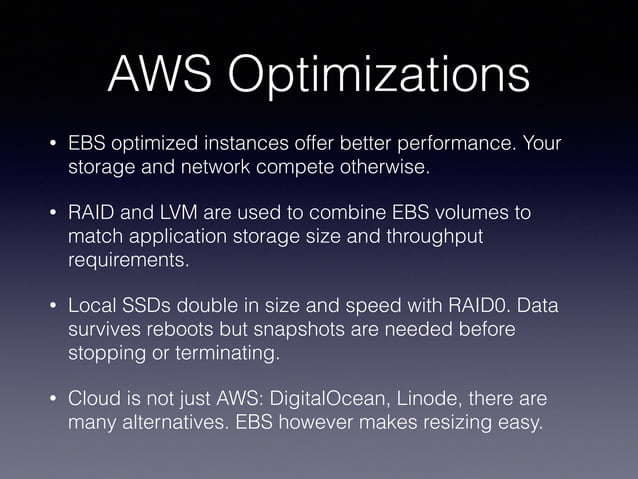 AWS Optimizations

• EBS optimized instances offer better performance. Your storage and network compete otherwise.

• RAID and LVM are used to combine EBS volumes to match application storage size and throughput requirements.

• Local SSDs double in size and speed with RAID0. Data survives reboots but snapshots are needed before stopping or terminating.

• Cloud is not just AWS: DigitalOcean, Linode, there are many alternatives. EBS however makes resizing easy.